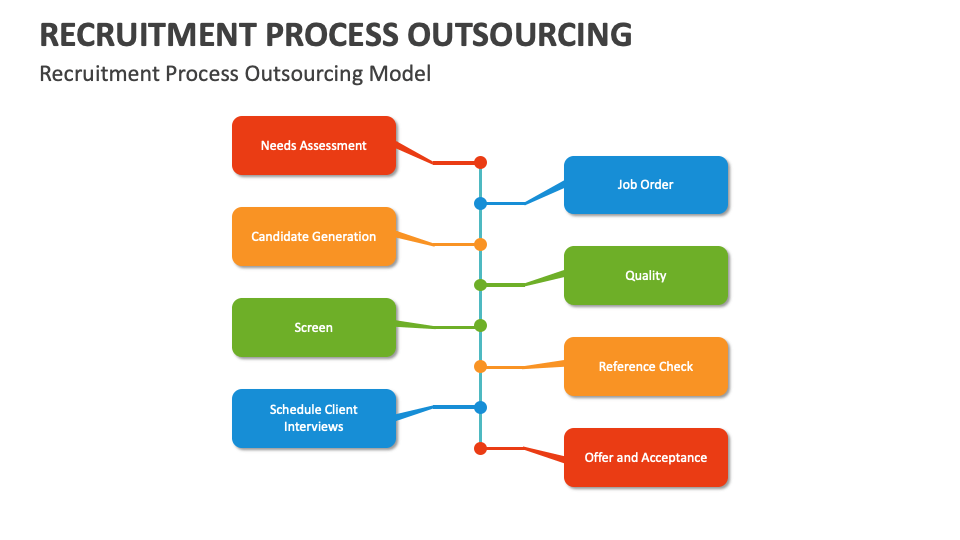 RECRUITMENT PROCESS OUTSOURCING

Recruitment Process Outsourcing Model

Needs Assessment

Job Order

Candidate Generation

Quality

Screen

Reference Check

Schedule Client Interviews

Offer and Acceptance